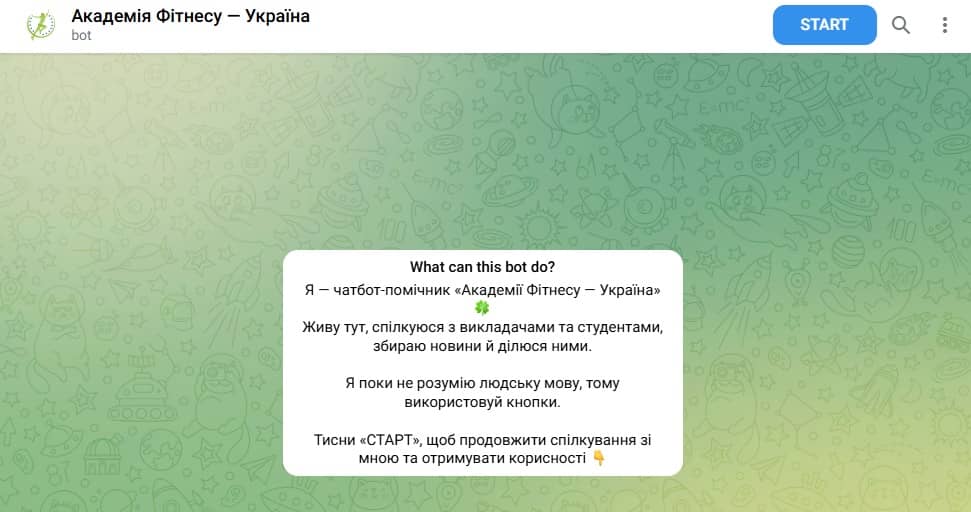 Академія Фітнесу — Україна
bot

START

What can this bot do?

Я — чатбот-помічник «Академії Фітнесу — Україна» 🍀
Живу тут, спілкуюся з викладачами та студентами, збираю новини й ділюся ними.

Я поки не розумію людську мову, тому використовуй кнопки.

Тисни «СТАРТ», щоб продовжити спілкування зі мною та отримувати корисності 👇